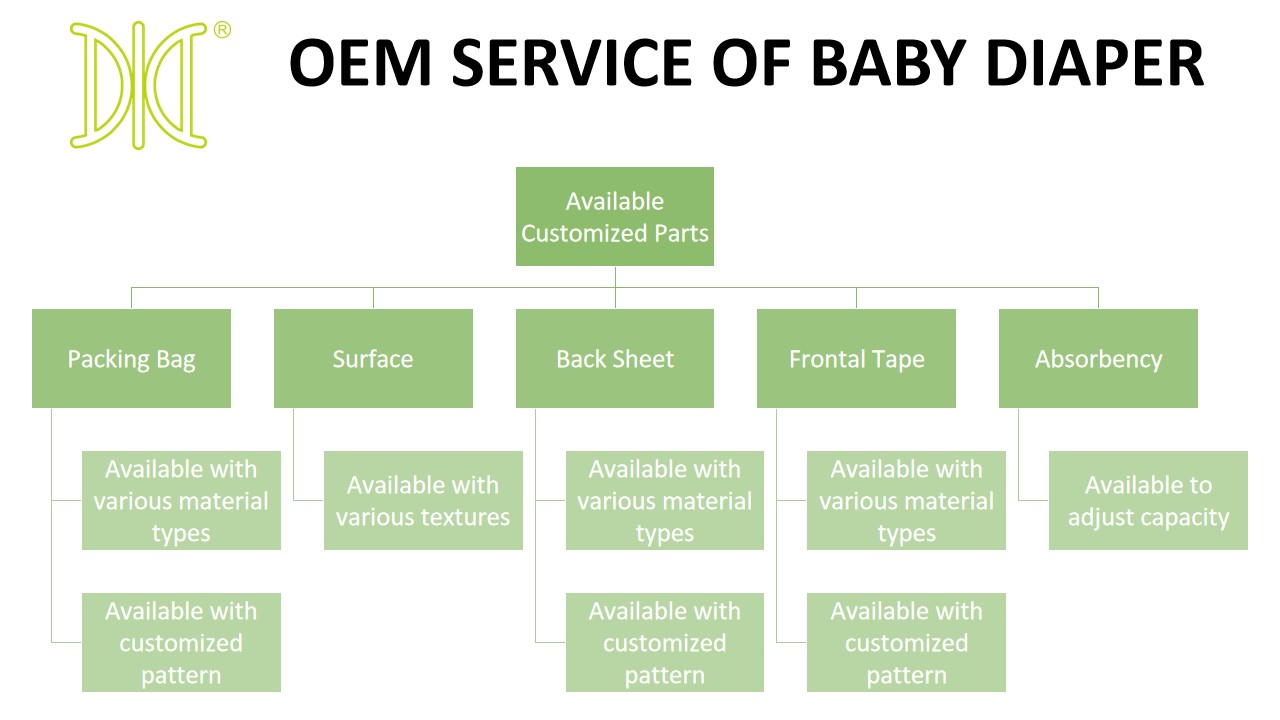 ®

OEM SERVICE OF BABY DIAPER

Available Customized Parts

Packing Bag

Available with various material types

Available with customized pattern

Surface

Available with various textures

Back Sheet

Available with various material types

Available with customized pattern

Frontal Tape

Available with various material types

Available with customized pattern

Absorbency

Available to adjust capacity